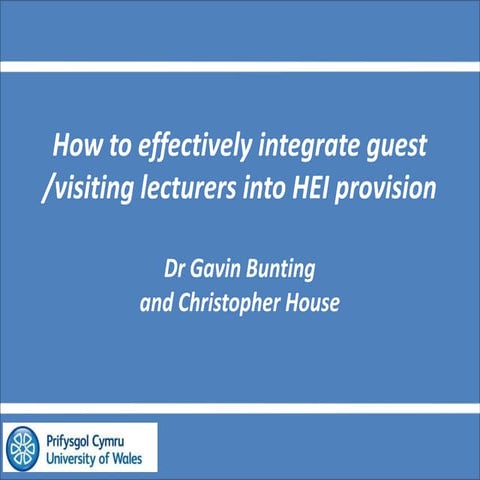 How to effectively integrate guest /visiting lecturers into HEI provision

Dr Gavin Bunting
and Christopher House

Prifysgol Cymru
University of Wales